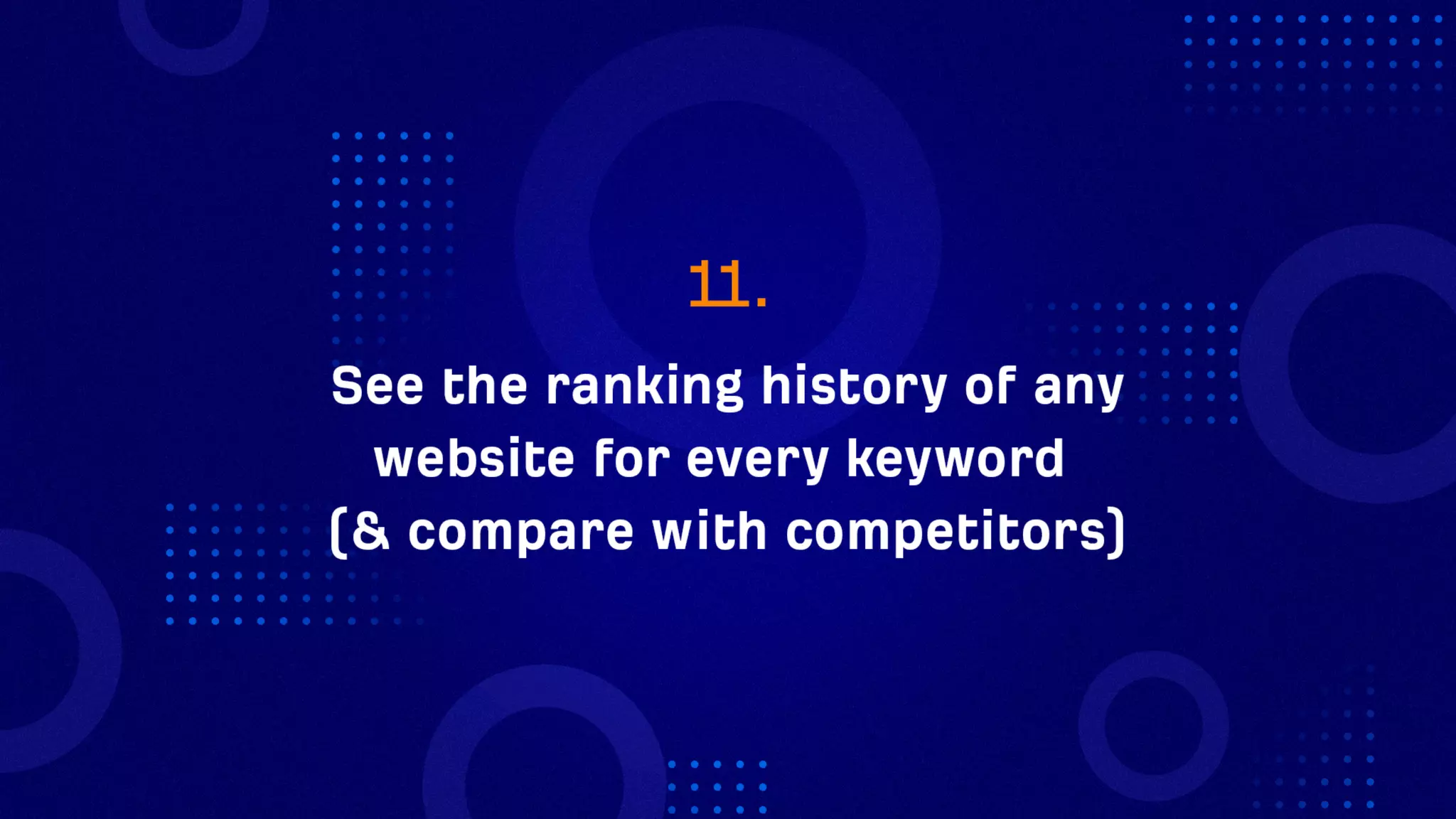 11.

See the ranking history of any website for every keyword (& compare with competitors)